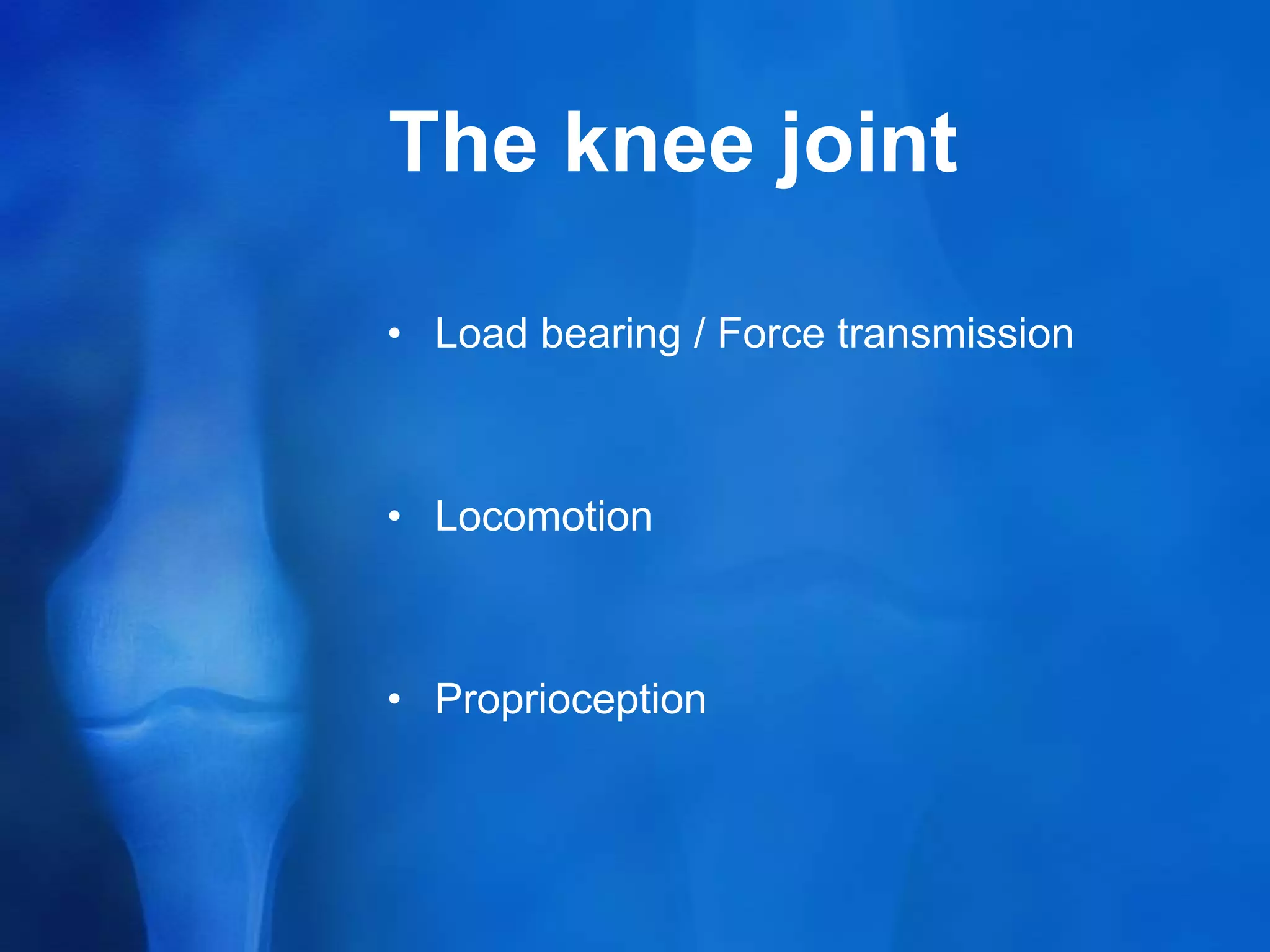 The knee joint

• Load bearing / Force transmission

• Locomotion

• Proprioception